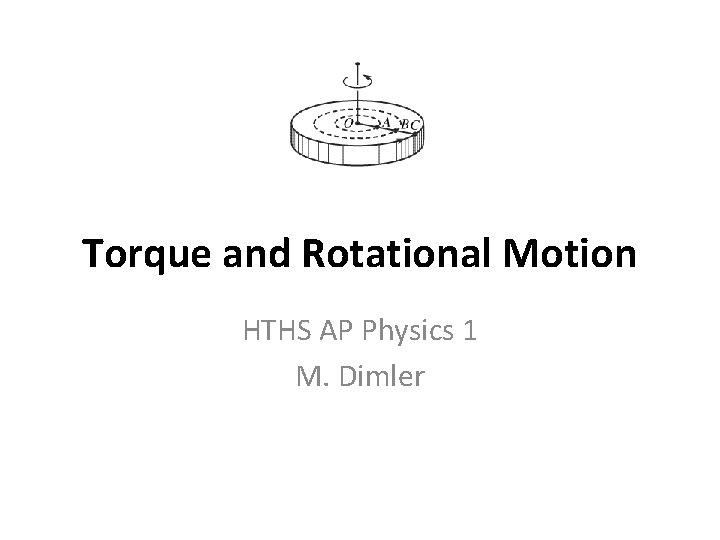 O A B C

Torque and Rotational Motion

HTHS AP Physics 1

M. Dimler